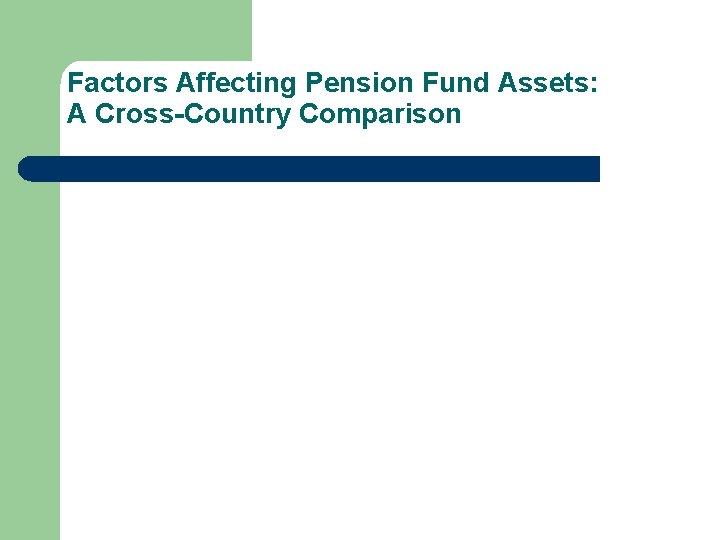 Factors Affecting Pension Fund Assets:
A Cross-Country Comparison